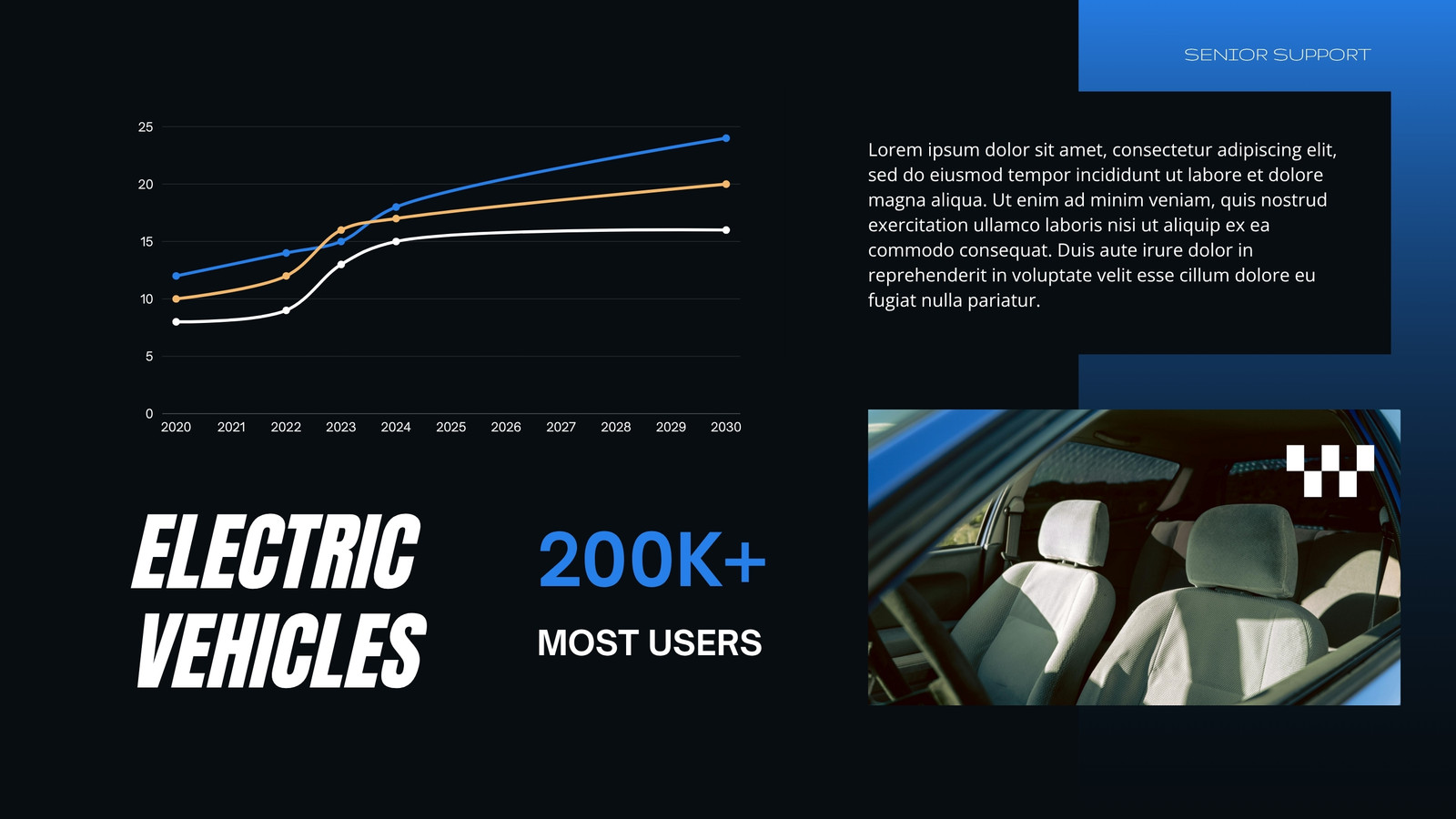 SENIOR SUPPORT

25
20
15
10
5
0

2020 2021 2022 2023 2024 2025 2026 2027 2028 2029 2030

Lorem ipsum dolor sit amet, consectetur adipiscing elit, sed do eiusmod tempor incididunt ut labore et dolore magna aliqua. Ut enim ad minim veniam, quis nostrud exercitation ullamco laboris nisi ut aliquip ex ea commodo consequat. Duis aute irure dolor in reprehenderit in voluptate velit esse cillum dolore eu fugiat nulla pariatur.

ELECTRIC VEHICLES

200K+

MOST USERS